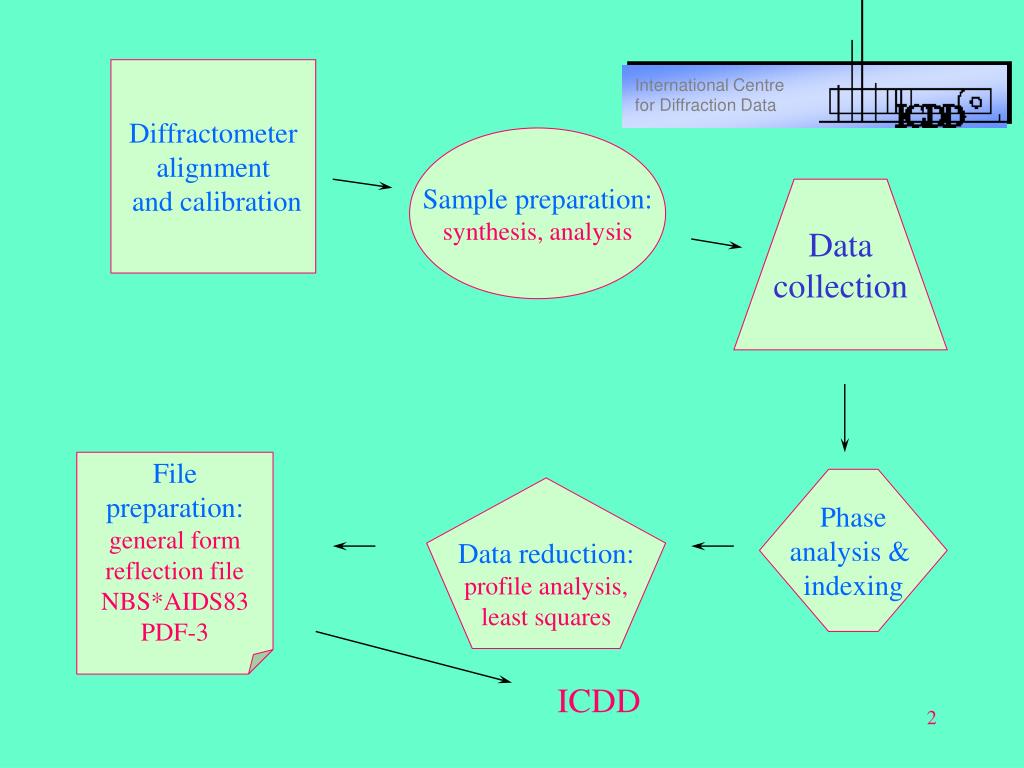 International Centre for Diffraction Data

ICDD

Diffractometer alignment and calibration

Sample preparation:
synthesis, analysis

Data collection

Phase analysis & indexing

Data reduction:
profile analysis, least squares

File preparation:
general form reflection file NBS*AIDS83 PDF-3

ICDD

2